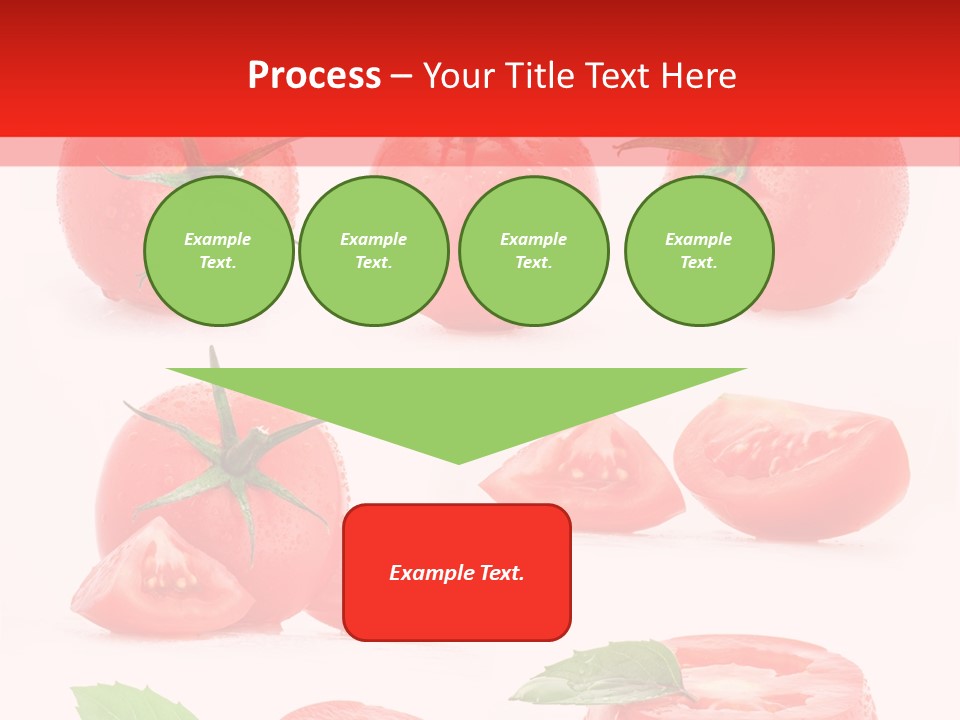 Process – Your Title Text Here

Example Text.

Example Text.

Example Text.

Example Text.

Example Text.